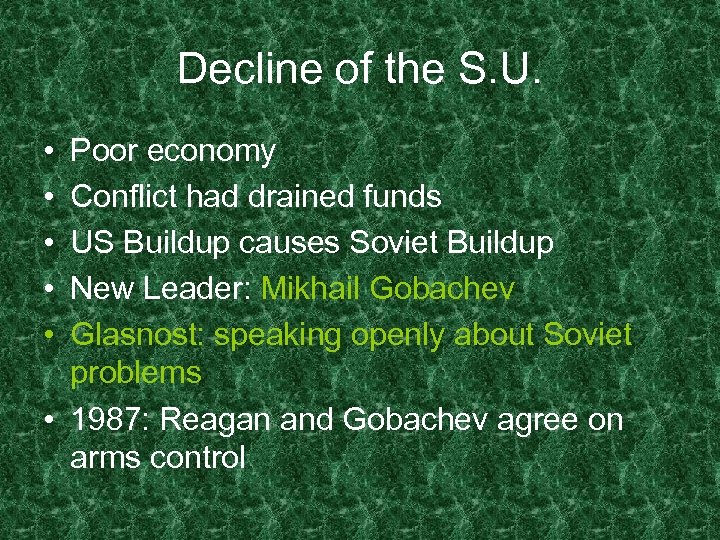 Decline of the S.U.

• Poor economy
• Conflict had drained funds
• US Buildup causes Soviet Buildup
• New Leader: Mikhail Gobachev
• Glasnost: speaking openly about Soviet problems
• 1987: Reagan and Gobachev agree on arms control